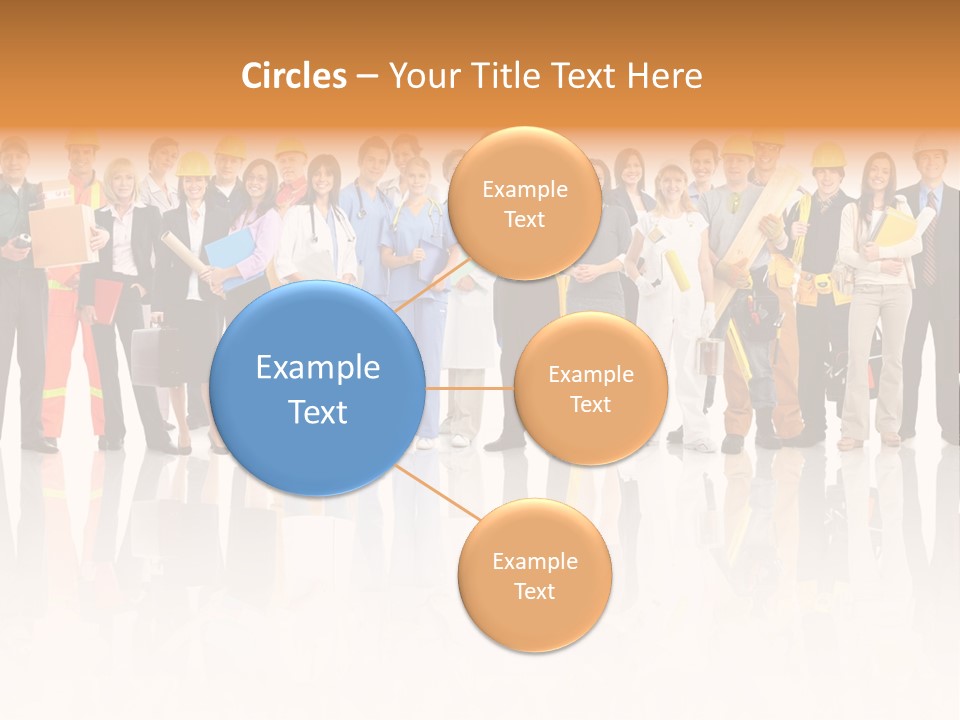 Circles – Your Title Text Here

Example Text

Example Text

Example Text

Example Text